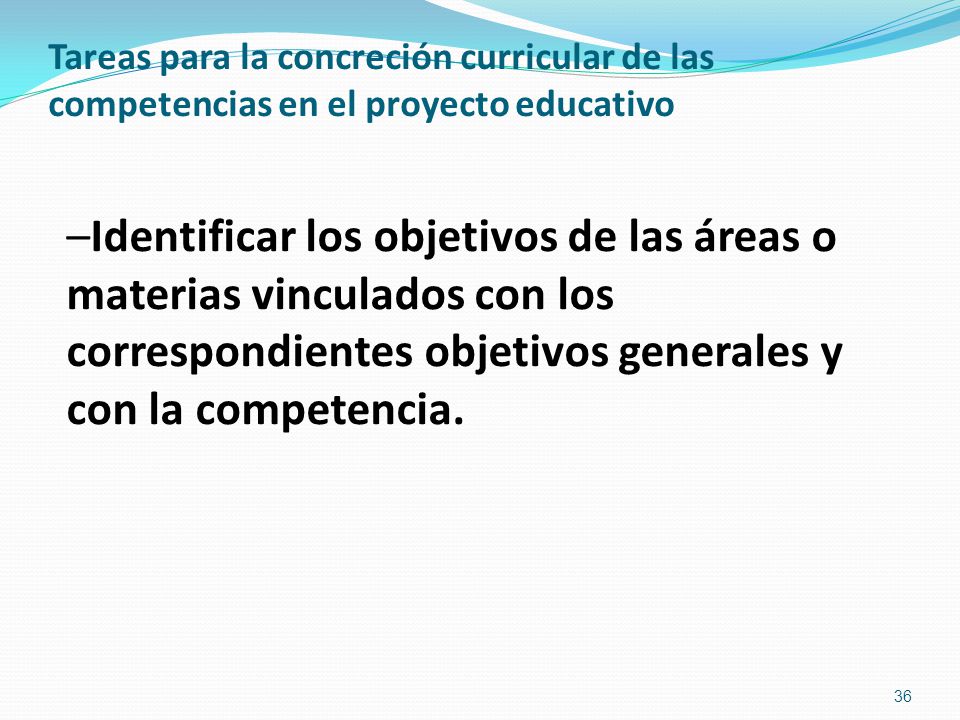 Tareas para la concreción curricular de las competencias en el proyecto educativo

–Identificar los objetivos de las áreas o materias vinculados con los correspondientes objetivos generales y con la competencia.

36